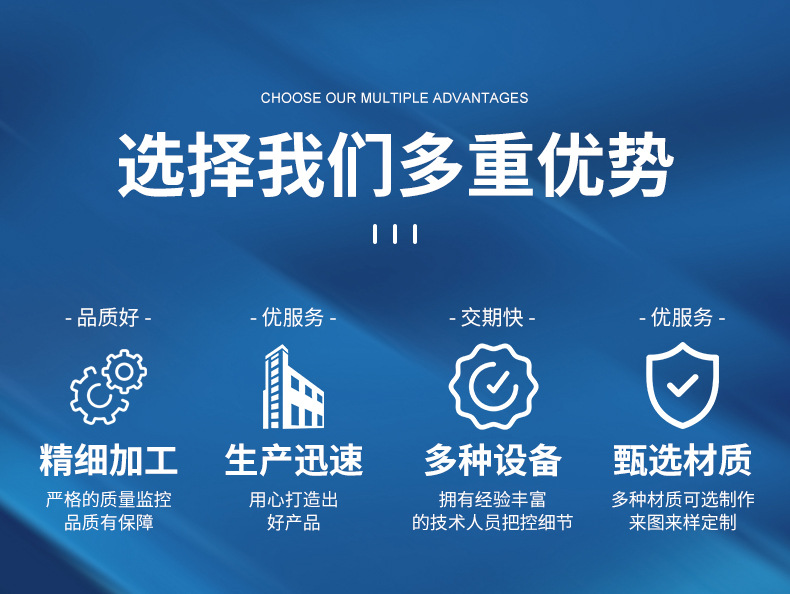 CHOOSE OUR MULTIPLE ADVANTAGES

选择我们多重优势

- 品质好 -

精细加工

严格的质量监控
品质有保障

- 优服务 -

生产迅速

用心打造出
好产品

- 交期快 -

多种设备

拥有经验丰富
的技术人员把控细节

- 优服务 -

甄选材质

多种材质可选制作
来图来样定制